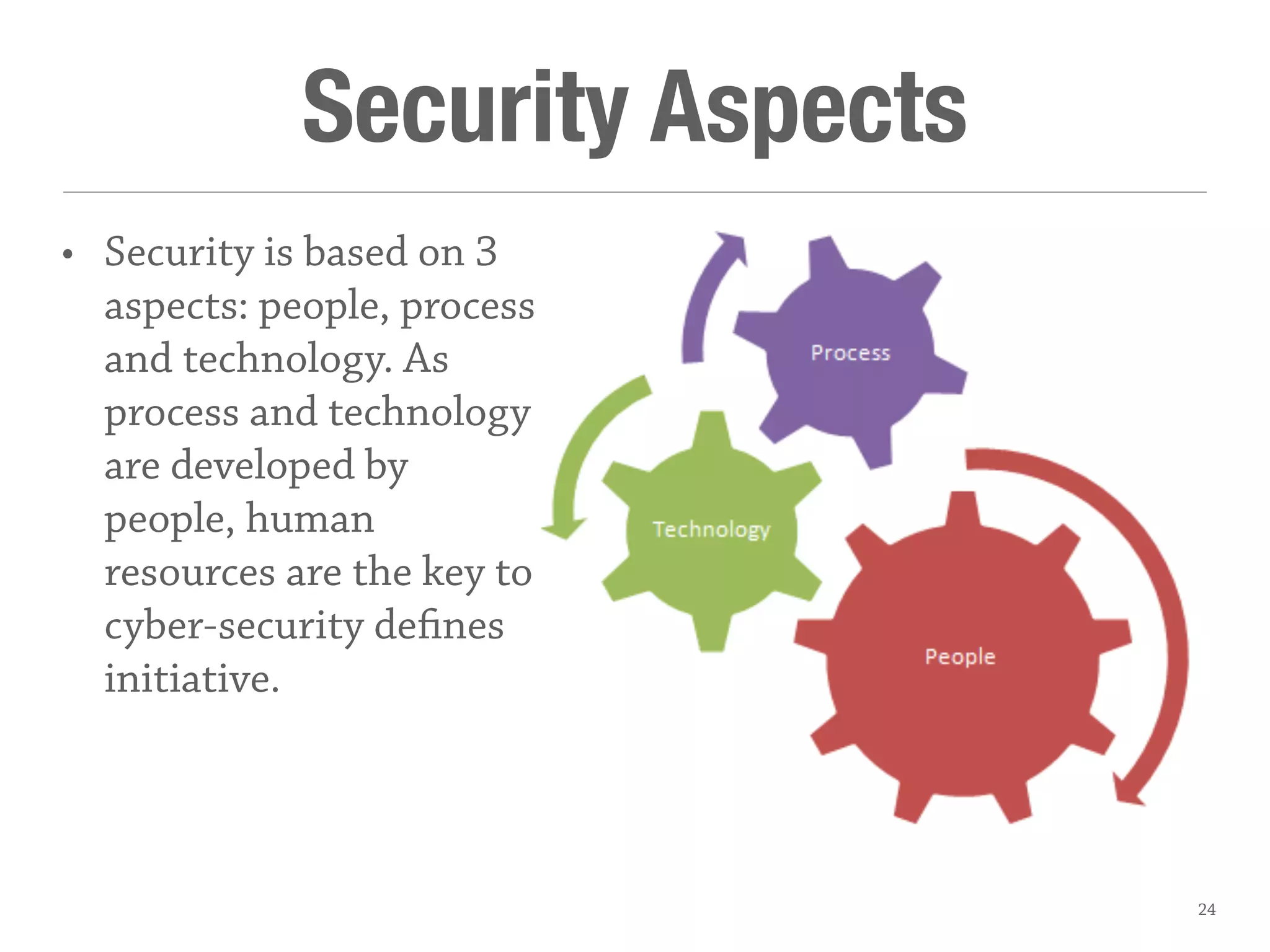 Security Aspects

• Security is based on 3 aspects: people, process and technology. As process and technology are developed by people, human resources are the key to cyber-security defines initiative.

Process

Technology

People

24